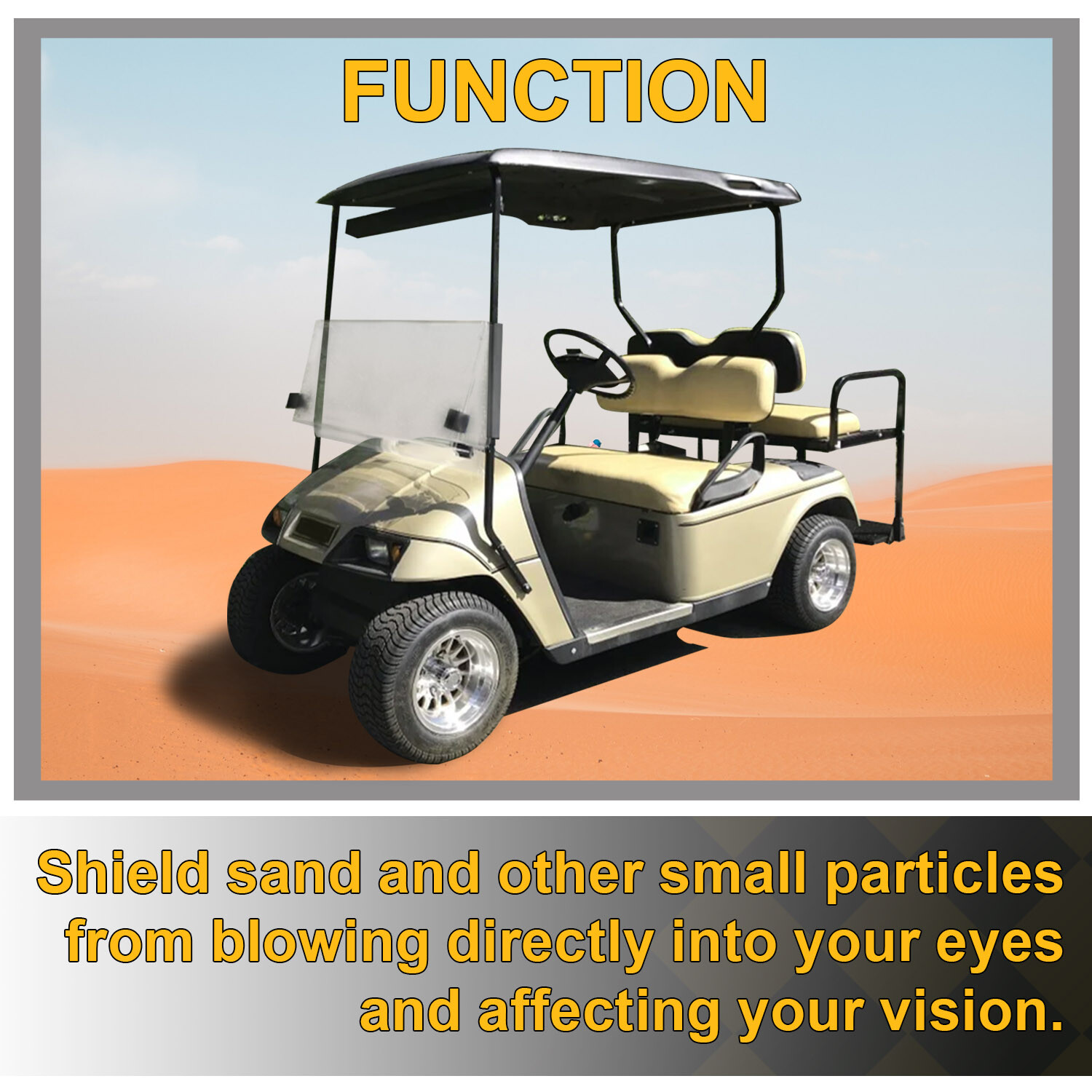 FUNCTION

Shield sand and other small particles from blowing directly into your eyes and affecting your vision.